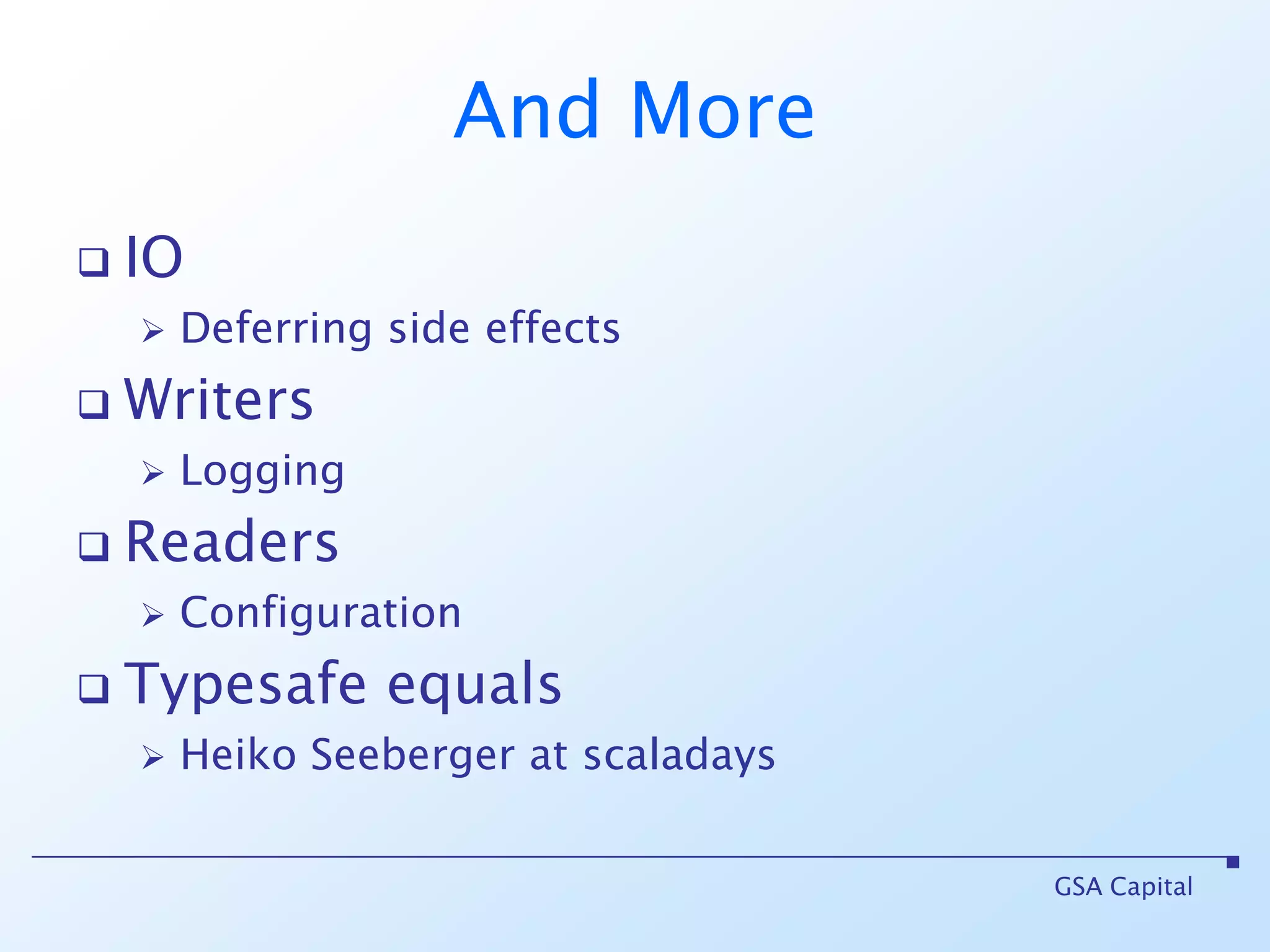 And More

❑ IO
➢ Deferring side effects

❑ Writers
➢ Logging

❑ Readers
➢ Configuration

❑ Typesafe equals
➢ Heiko Seeberger at scaladays

GSA Capital